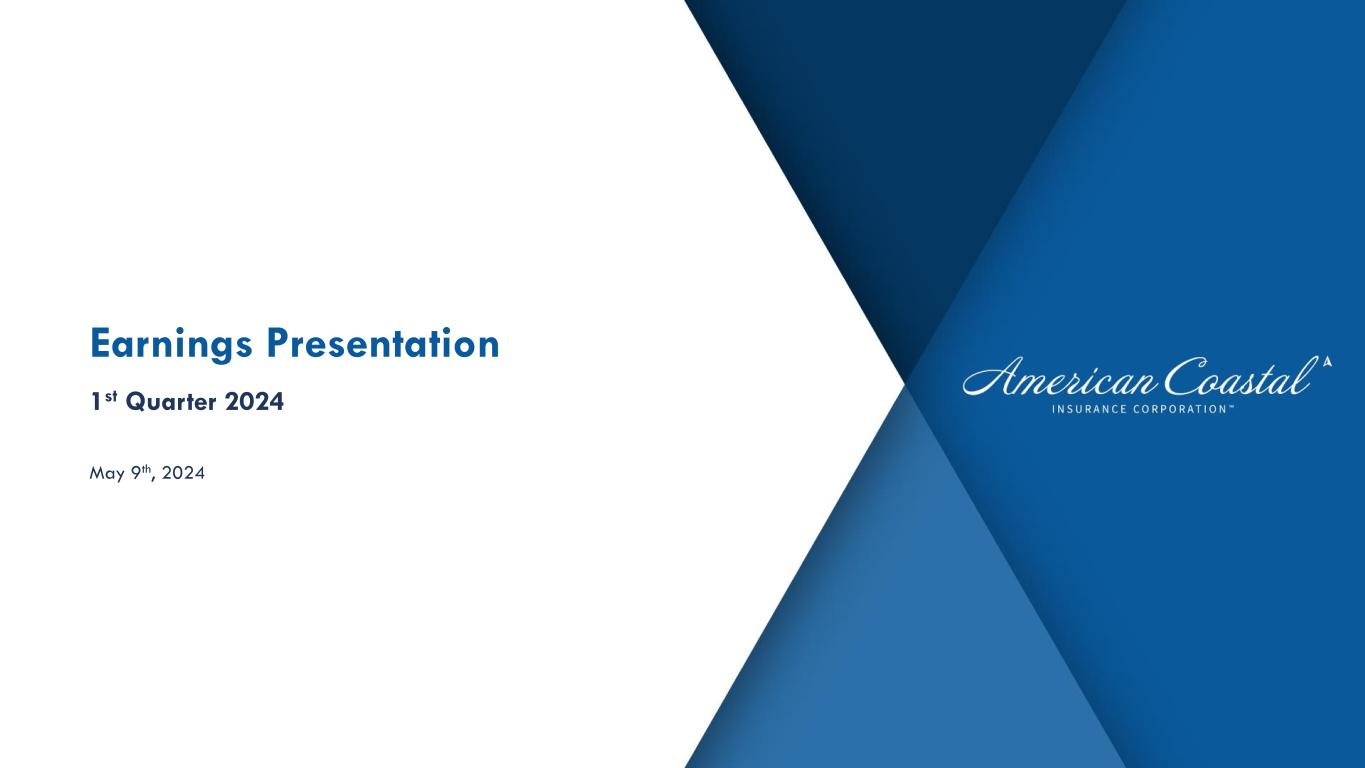 Earnings Presentation

1st Quarter 2024

May 9th, 2024

American Coastal
INSURANCE CORPORATION™